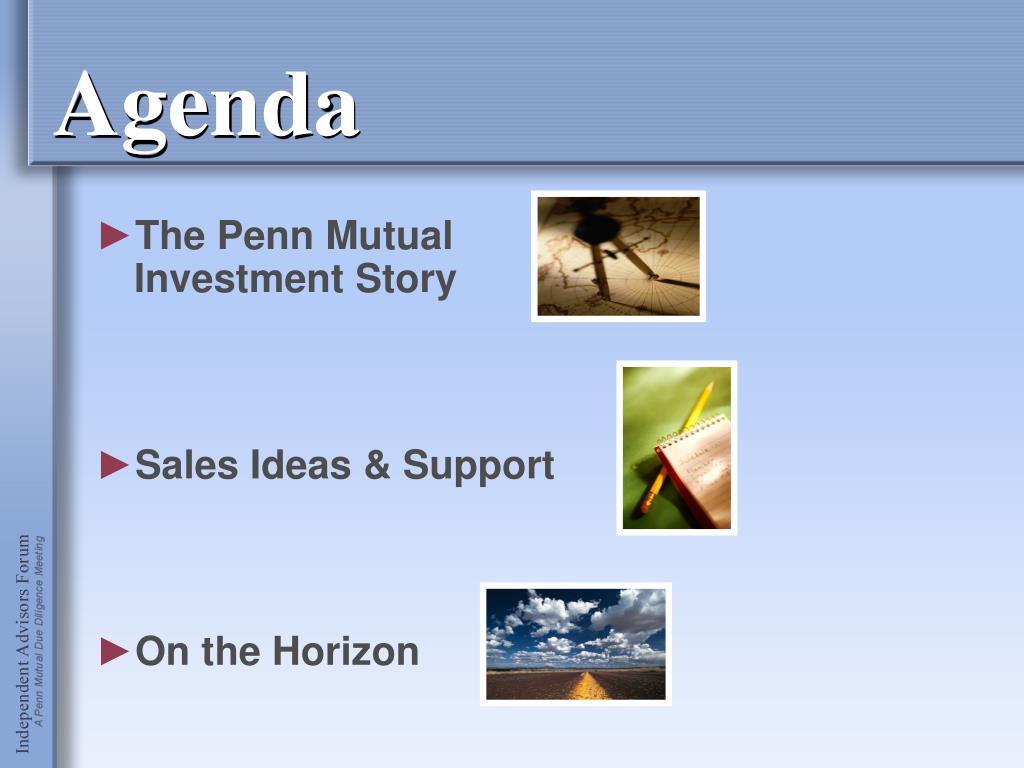 Agenda

►The Penn Mutual Investment Story

►Sales Ideas & Support

►On the Horizon

Independent Advisors Forum
A Penn Mutual Due Diligence Meeting